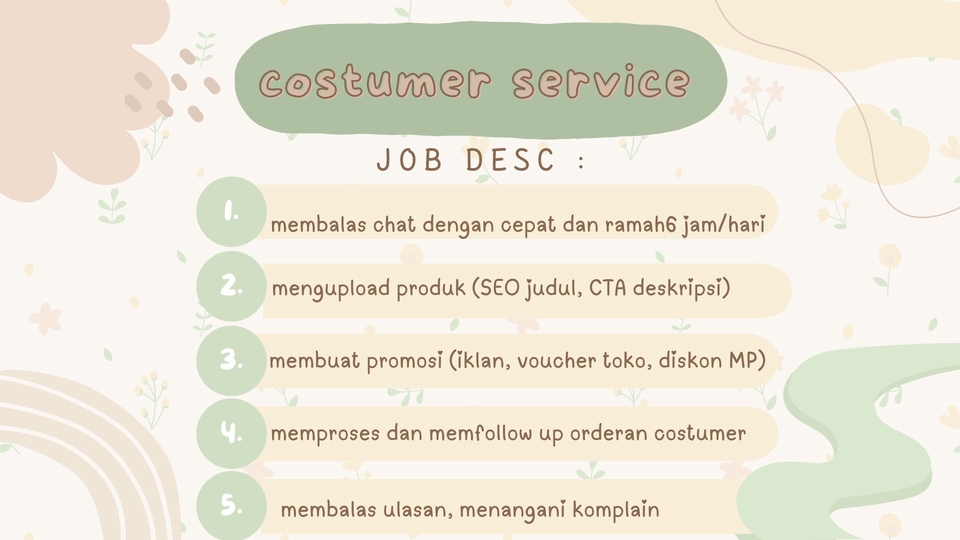 costumer service

JOB DESC :

1. membalas chat dengan cepat dan ramah6 jam/hari

2. mengupload produk (SEO judul, CTA deskripsi)

3. membuat promosi (iklan, voucher toko, diskon MP)

4. memproses dan memfollow up orderan costumer

5. membalas ulasan, menangani komplain